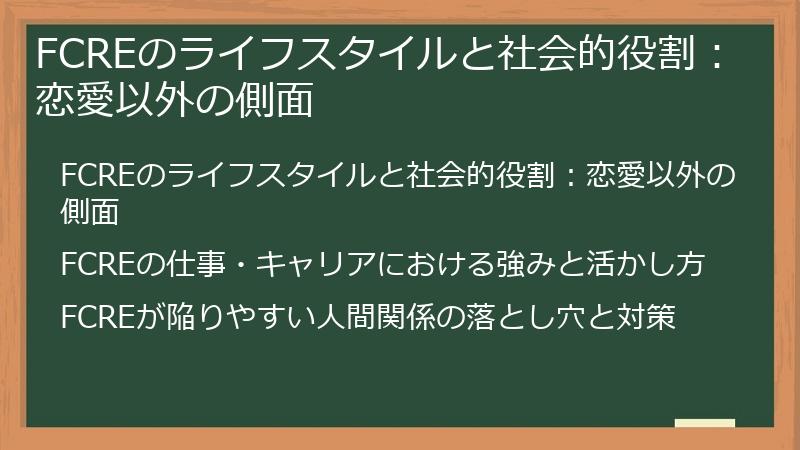 FCREのライフスタイルと社会的役割：恋愛以外の側面

FCREのライフスタイルと社会的役割：恋愛以外の側面

FCREの仕事・キャリアにおける強みと活かし方

FCREが陥りやすい人間関係の落とし穴と対策